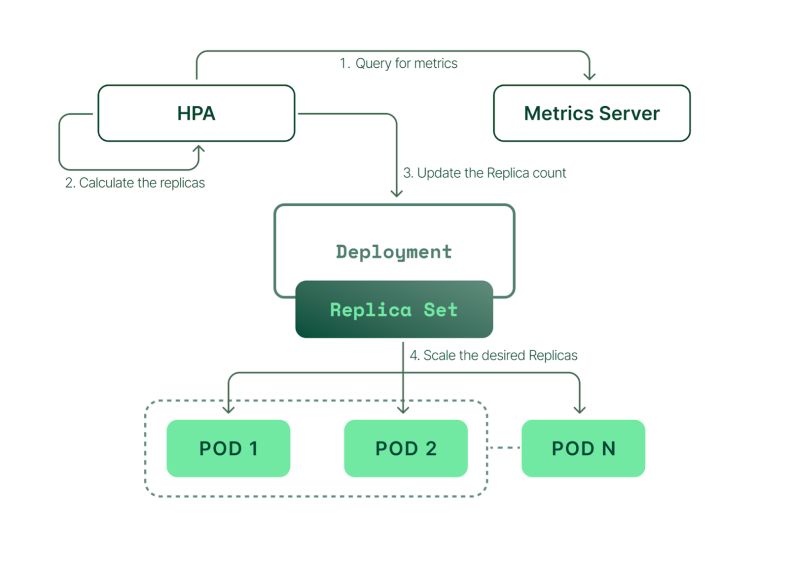 1. Query for metrics

HPA

Metrics Server

2. Calculate the replicas

3. Update the Replica count

Deployment

Replica Set

4. Scale the desired Replicas

POD 1

POD 2

POD N